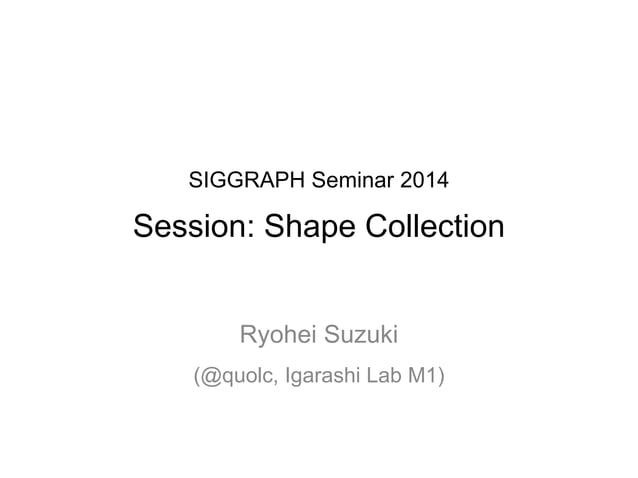 SIGGRAPH Seminar 2014

Session: Shape Collection

Ryohei Suzuki

(@quolc, Igarashi Lab M1)